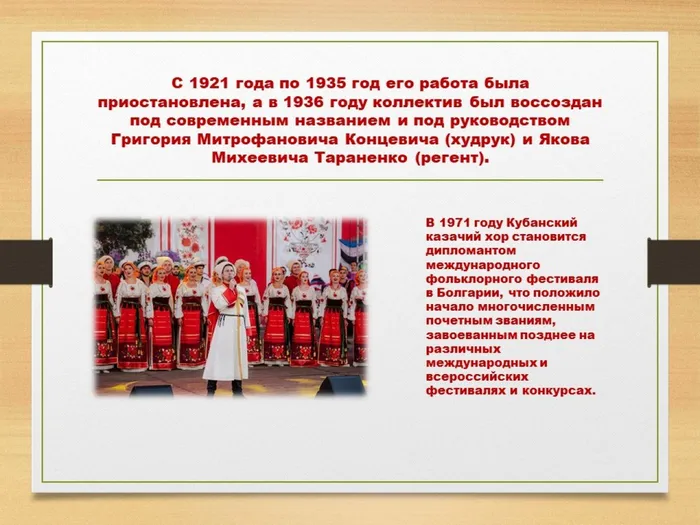 С 1921 года по 1935 год его работа была приостановлена, а в 1936 году коллектив был воссоздан под современным названием и под руководством Григория Митрофановича Концевича (худрук) и Якова Михеевича Тараненко (регент).

В 1971 году Кубанский казачий хор становится дипломантом международного фольклорного фестиваля в Болгарии, что положило начало многочисленным почетным званиям, завоеванным позднее на различных международных и всероссийских фестивалях и конкурсах.